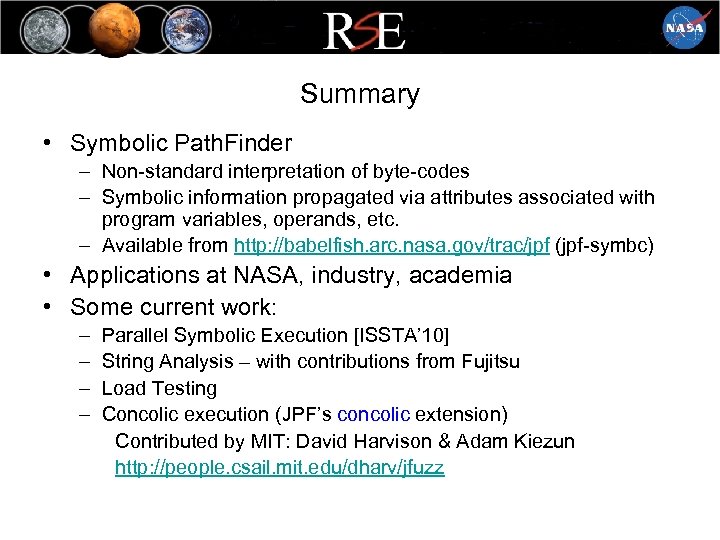 RSE

NASA

Summary

• Symbolic PathFinder
– Non-standard interpretation of byte-codes
– Symbolic information propagated via attributes associated with program variables, operands, etc.
– Available from http://babelfish.arc.nasa.gov/trac/jpf (jpf-symbc)
• Applications at NASA, industry, academia
• Some current work:
– Parallel Symbolic Execution [ISSTA'10]
– String Analysis – with contributions from Fujitsu
– Load Testing
– Concolic execution (JPF's concolic extension)
Contributed by MIT: David Harvison & Adam Kiezun
http://people.csail.mit.edu/dharv/jfuzz